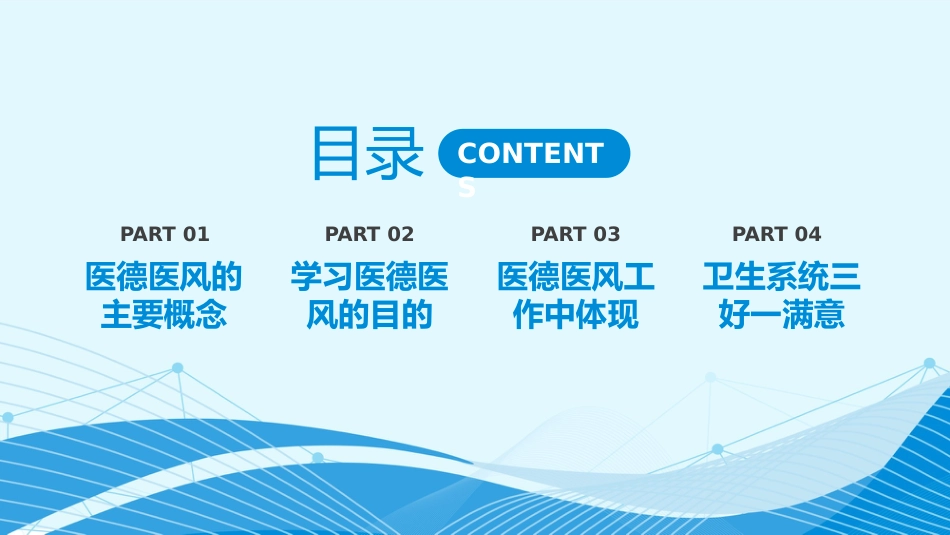 目录

CONTENTS

PART 01

医德医风的主要概念

PART 02

学习医德医风的目的

PART 03

医德医风工作中体现

PART 04

卫生系统三好一满意